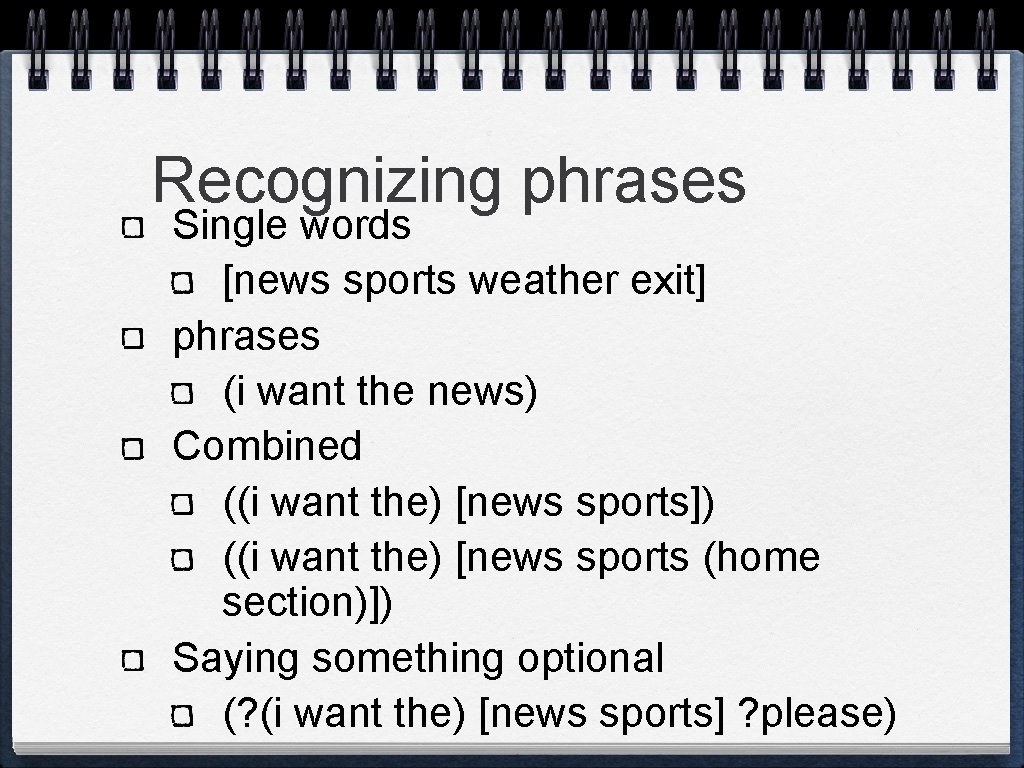 Recognizing phrases

Single words

[news sports weather exit]

phrases

(i want the news)

Combined

((i want the) [news sports])

((i want the) [news sports (home section)])

Saying something optional

(?(i want the) [news sports] ?please)